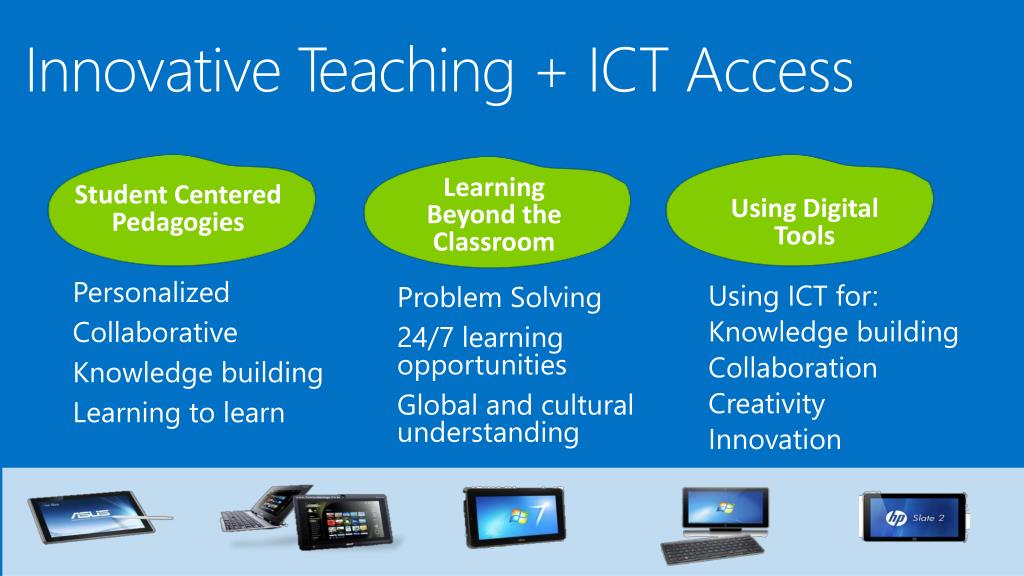 Innovative Teaching + ICT Access

Student Centered Pedagogies

Personalized
Collaborative
Knowledge building
Learning to learn

Learning Beyond the Classroom

Problem Solving
24/7 learning opportunities
Global and cultural understanding

Using Digital Tools

Using ICT for:
Knowledge building
Collaboration
Creativity
Innovation

ASUS

hp Slate 2